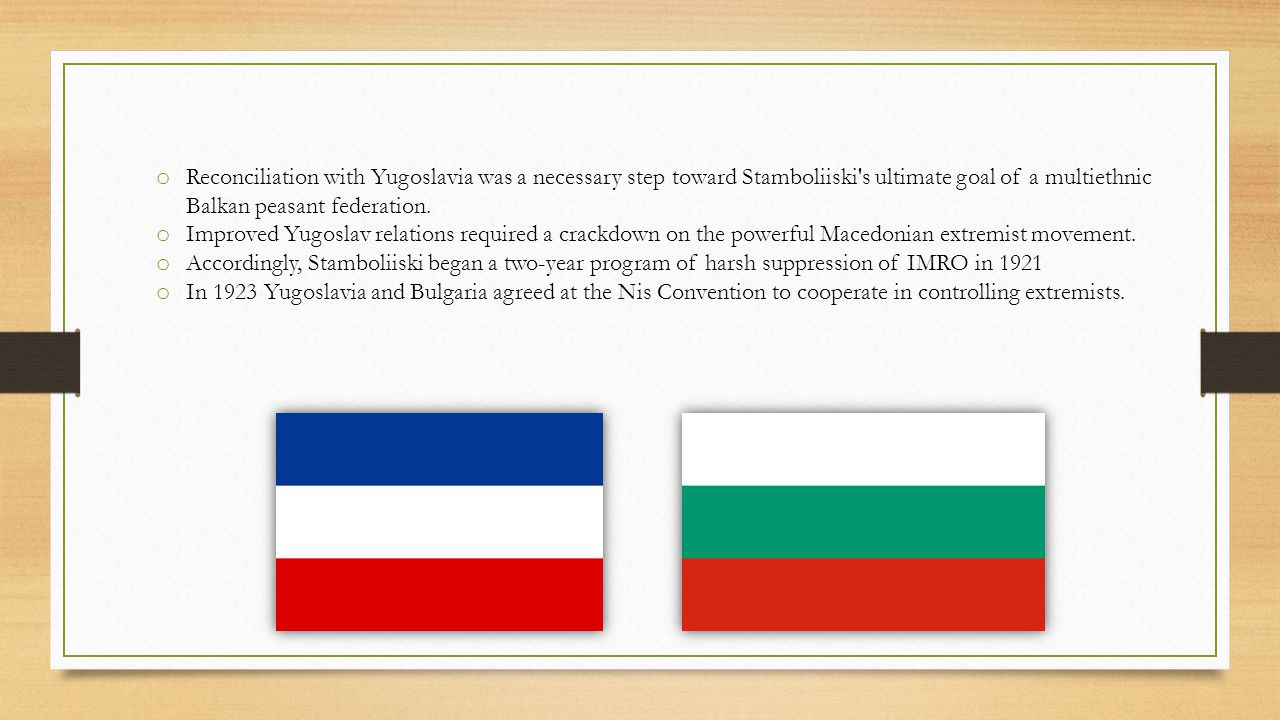 o Reconciliation with Yugoslavia was a necessary step toward Stamboliiski's ultimate goal of a multiethnic Balkan peasant federation.
o Improved Yugoslav relations required a crackdown on the powerful Macedonian extremist movement.
o Accordingly, Stamboliiski began a two-year program of harsh suppression of IMRO in 1921
o In 1923 Yugoslavia and Bulgaria agreed at the Nis Convention to cooperate in controlling extremists.